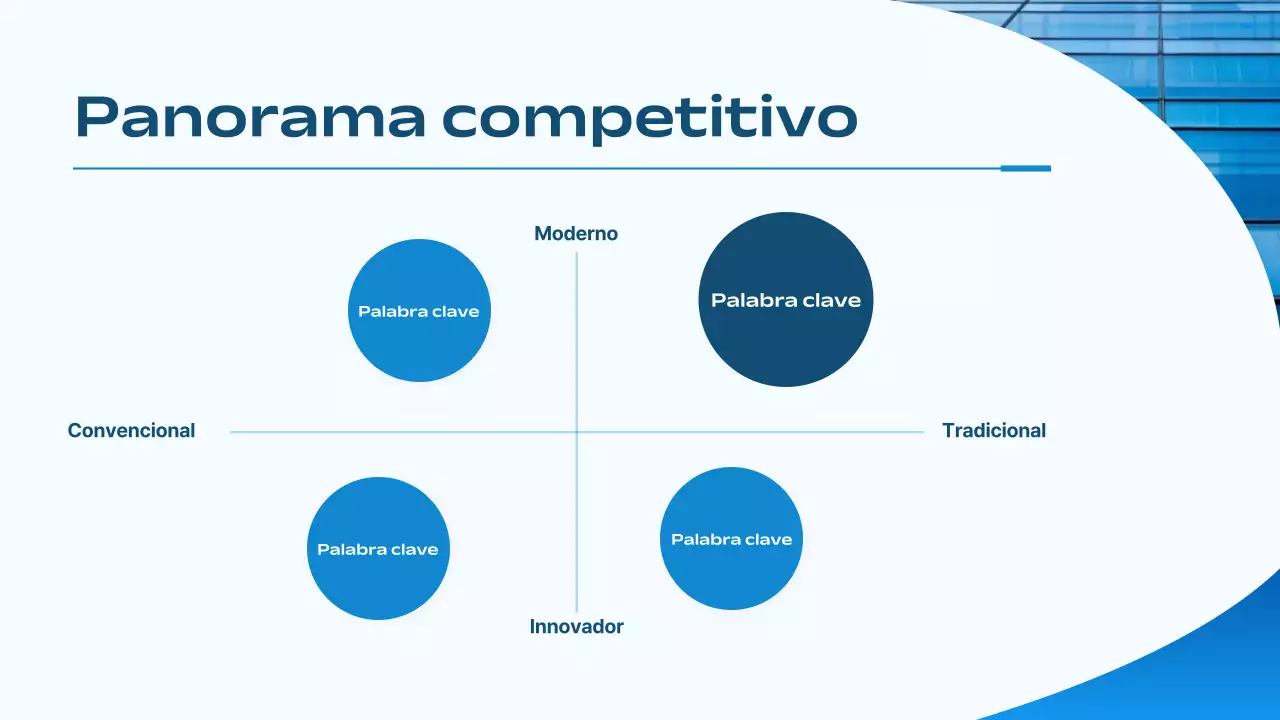 Panorama competitivo

Moderno

Palabra clave

Palabra clave

Convencional

Tradicional

Palabra clave

Palabra clave

Innovador